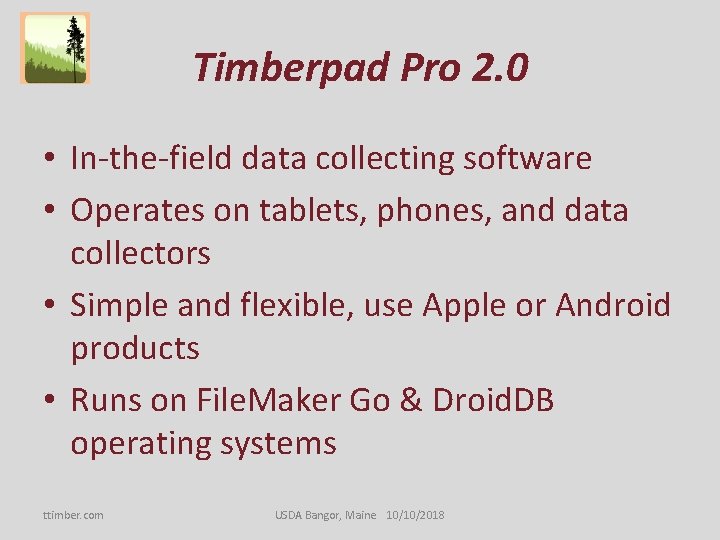 Timberpad Pro 2.0

• In-the-field data collecting software

• Operates on tablets, phones, and data collectors

• Simple and flexible, use Apple or Android products

• Runs on FileMaker Go & DroidDB operating systems

ttimber.com

USDA Bangor, Maine 10/10/2018